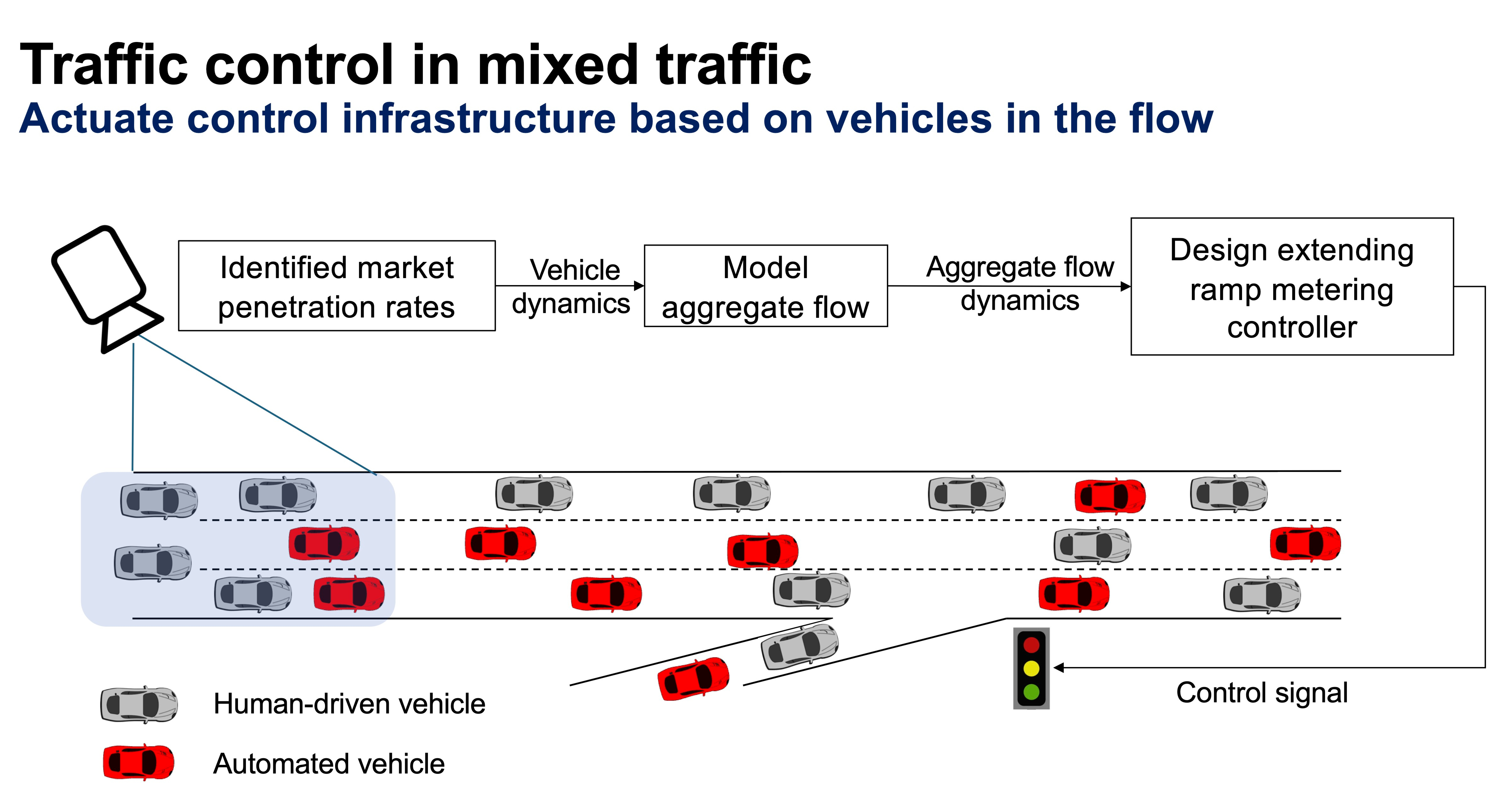 Traffic control in mixed traffic
Actuate control infrastructure based on vehicles in the flow

Identified market penetration rates

Vehicle dynamics

Model aggregate flow

Aggregate flow dynamics

Design extending ramp metering controller

Control signal

Human-driven vehicle

Automated vehicle